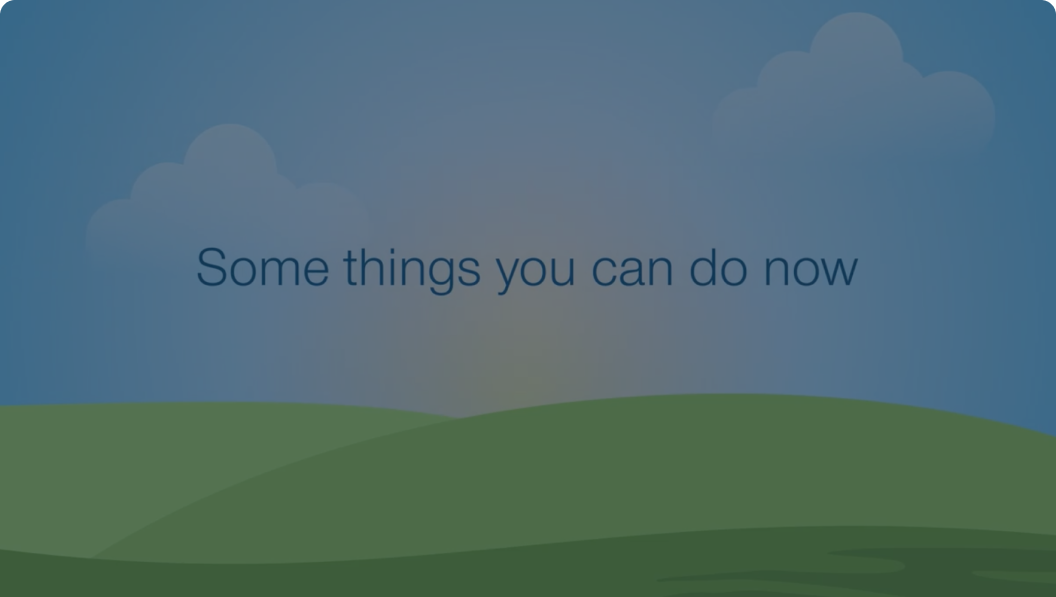 Some things you can do now